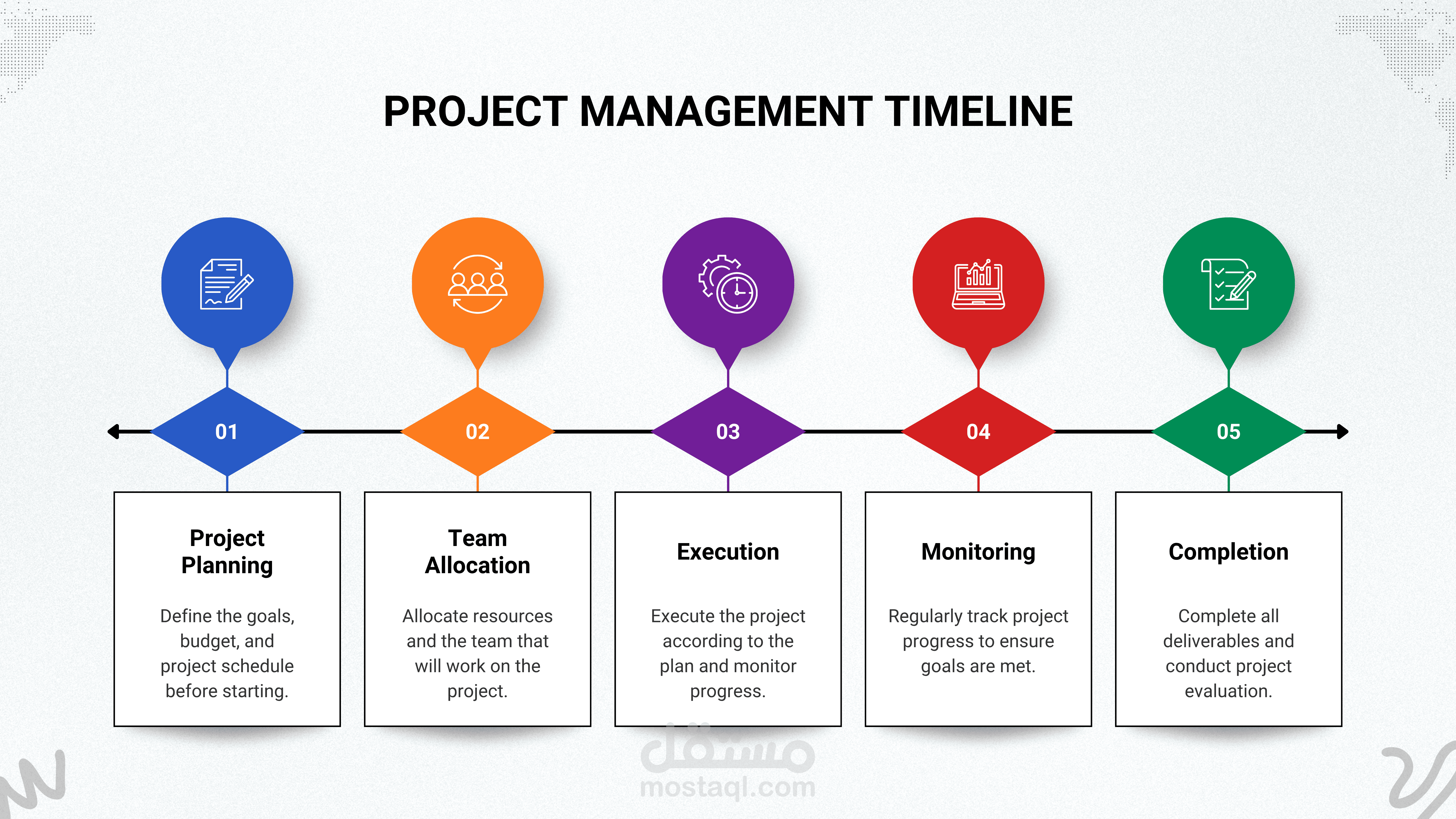 PROJECT MANAGEMENT TIMELINE

01

02

03

04

05

Project Planning

Define the goals, budget, and project schedule before starting.

Team Allocation

Allocate resources and the team that will work on the project.

Execution

Execute the project according to the plan and monitor progress.

Monitoring

Regularly track project progress to ensure goals are met.

Completion

Complete all deliverables and conduct project evaluation.

مستقل
mostaql.com